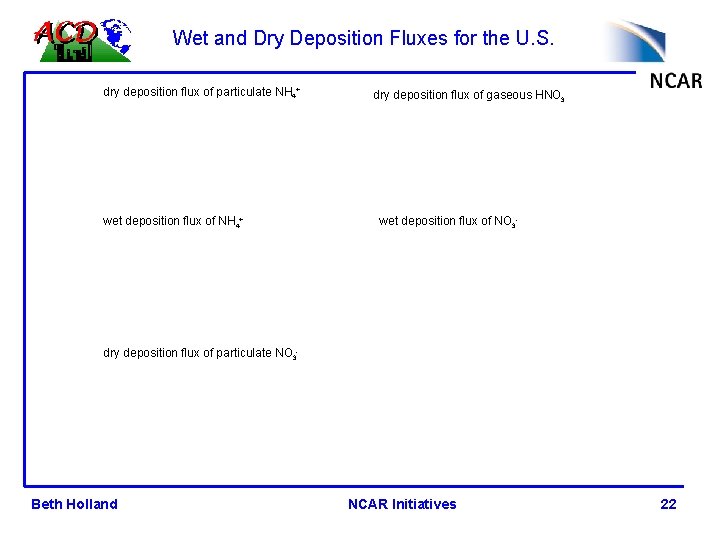 ACD

Wet and Dry Deposition Fluxes for the U.S.

NCAR

dry deposition flux of particulate $NH_4^+$

dry deposition flux of gaseous $HNO_3$

wet deposition flux of $NH_4^+$

wet deposition flux of $NO_3^-$

dry deposition flux of particulate $NO_3^-$

Beth Holland

NCAR Initiatives

22